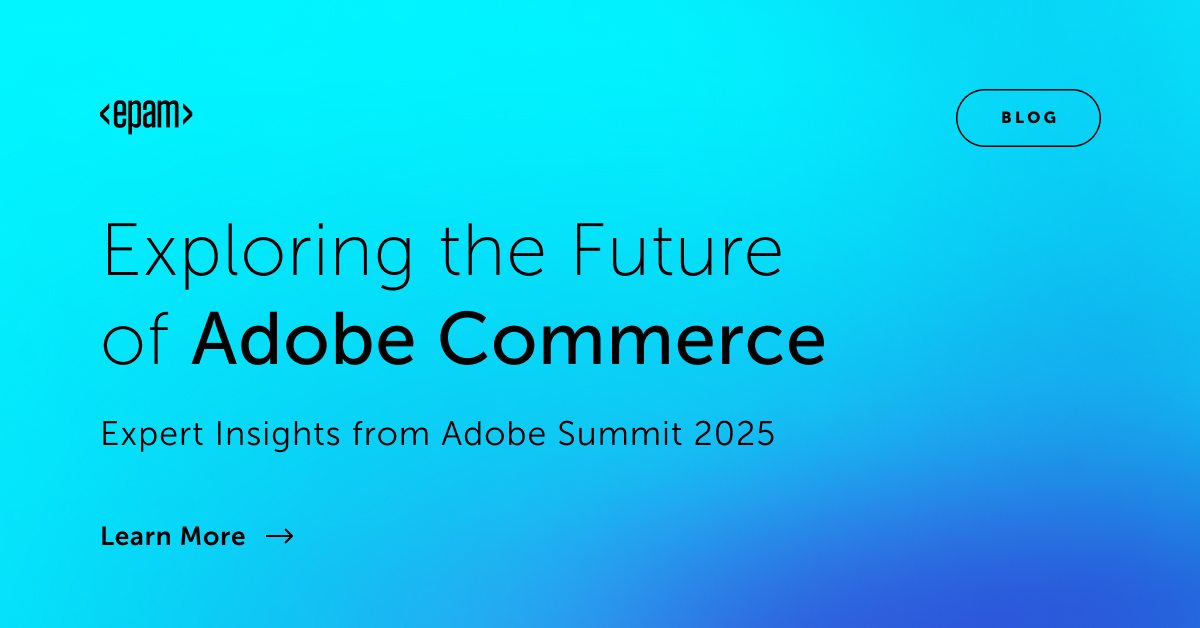 <epam>

BLOG

Exploring the Future of Adobe Commerce

Expert Insights from Adobe Summit 2025

Learn More →